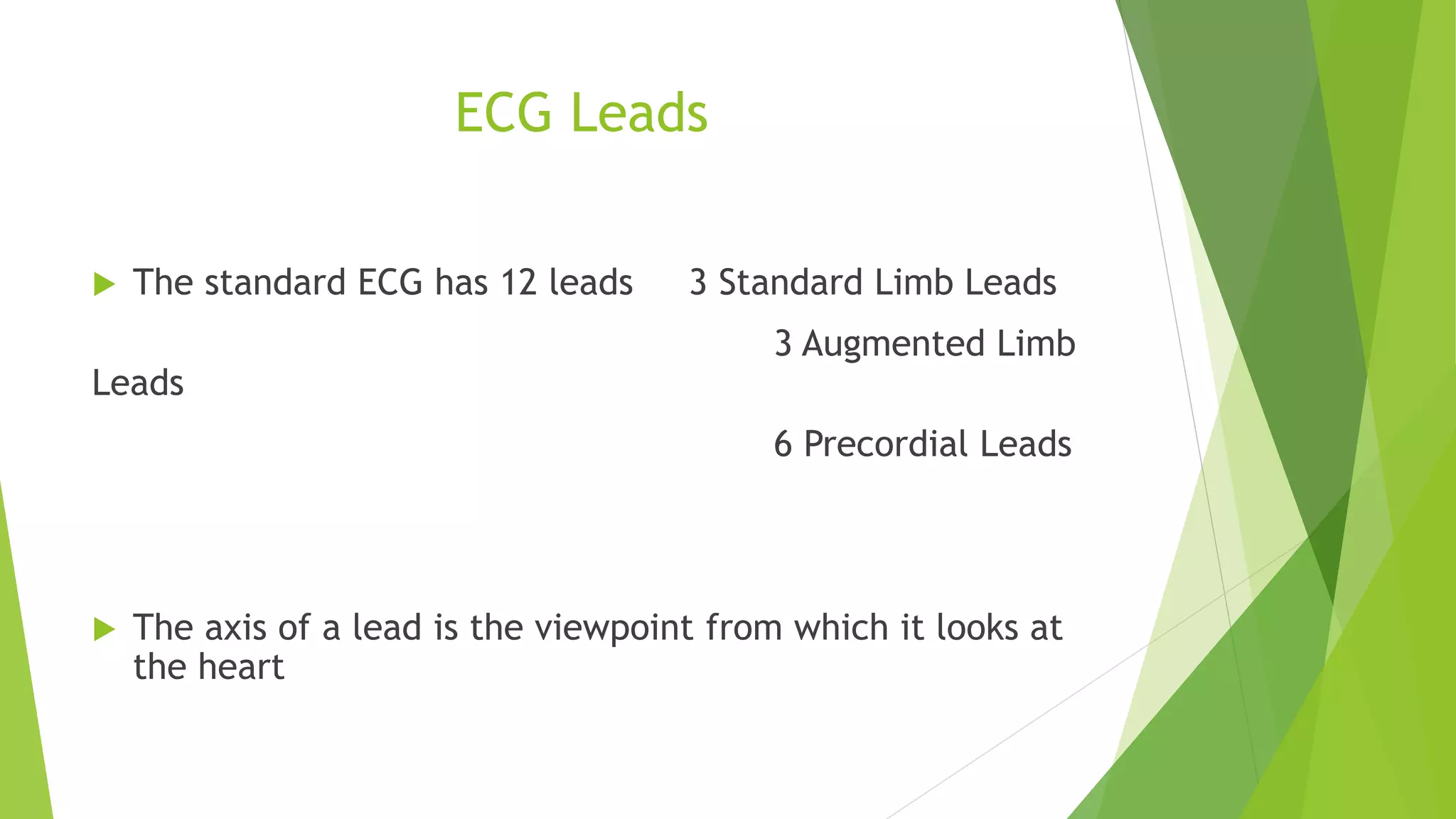 ECG Leads

The standard ECG has 12 leads 3 Standard Limb Leads

3 Augmented Limb Leads

6 Precordial Leads

The axis of a lead is the viewpoint from which it looks at the heart